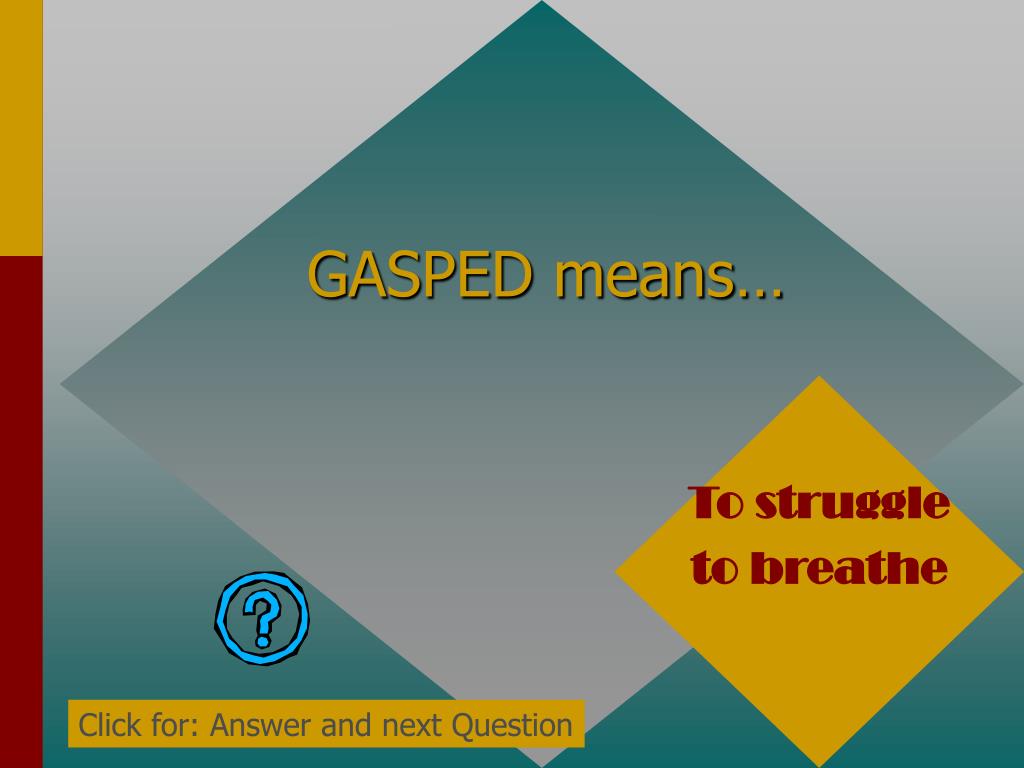 GASPED means…

To struggle to breathe

?

Click for: Answer and next Question